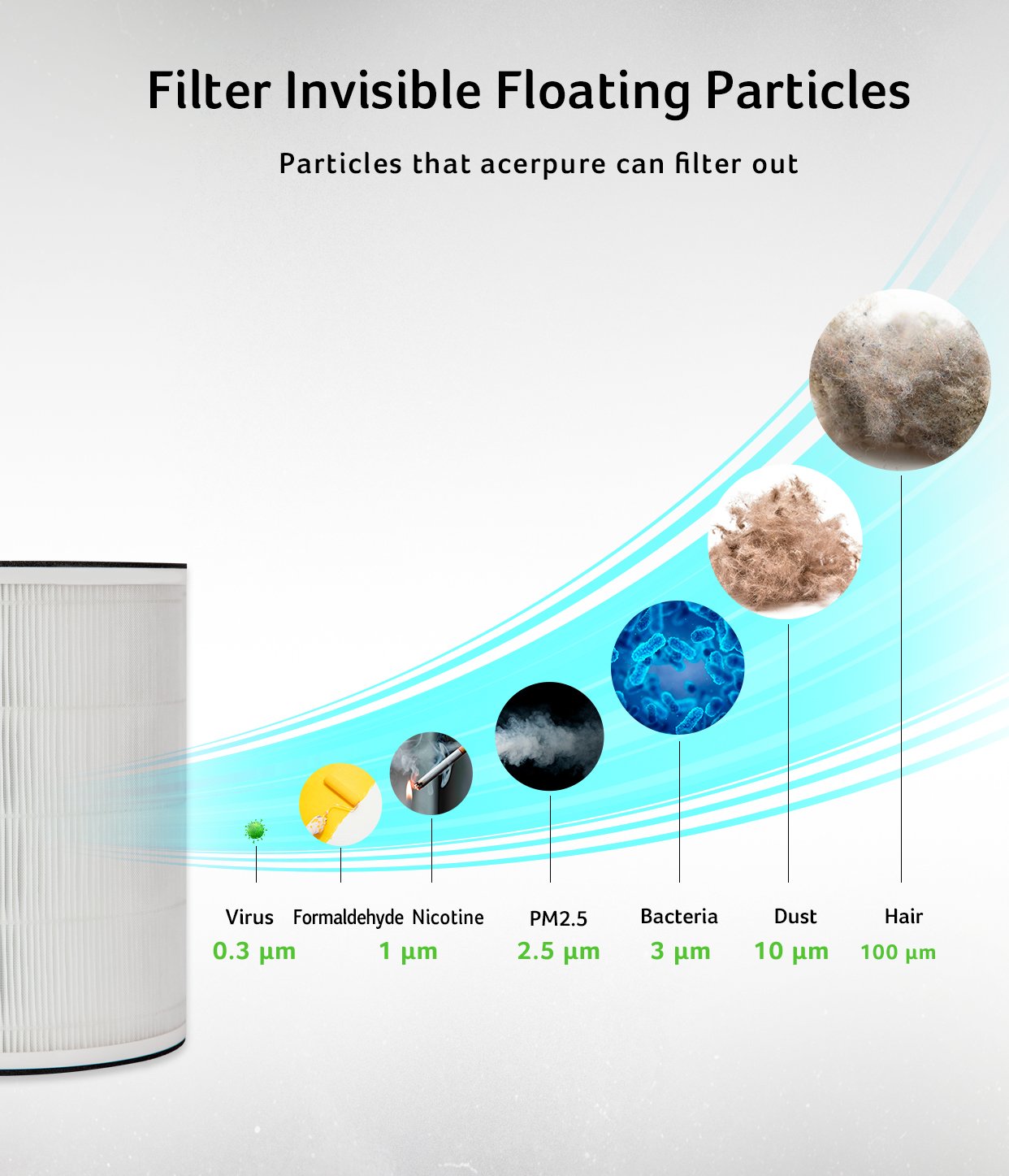 Filter Invisible Floating Particles

Particles that acerpure can filter out

Virus
0.3 µm

Formaldehyde Nicotine
1 µm

PM2.5
2.5 µm

Bacteria
3 µm

Dust
10 µm

Hair
100 µm